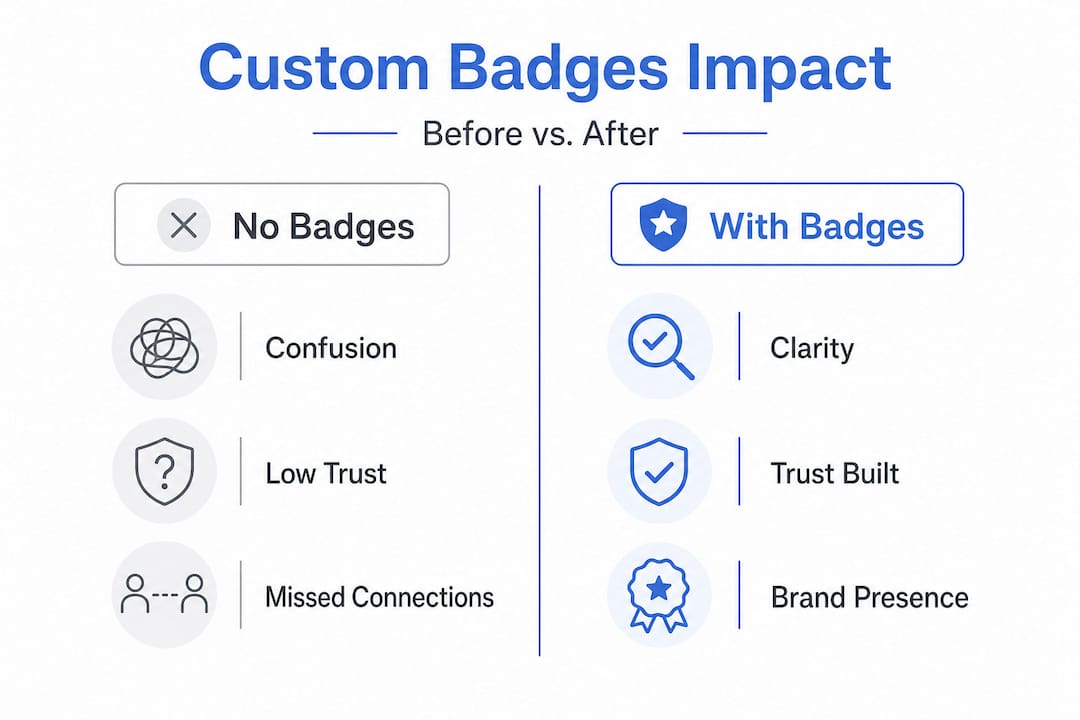 Custom Badges Impact

Before vs. After

No Badges

Confusion

Low Trust

Missed Connections

With Badges

Clarity

Trust Built

Brand Presence